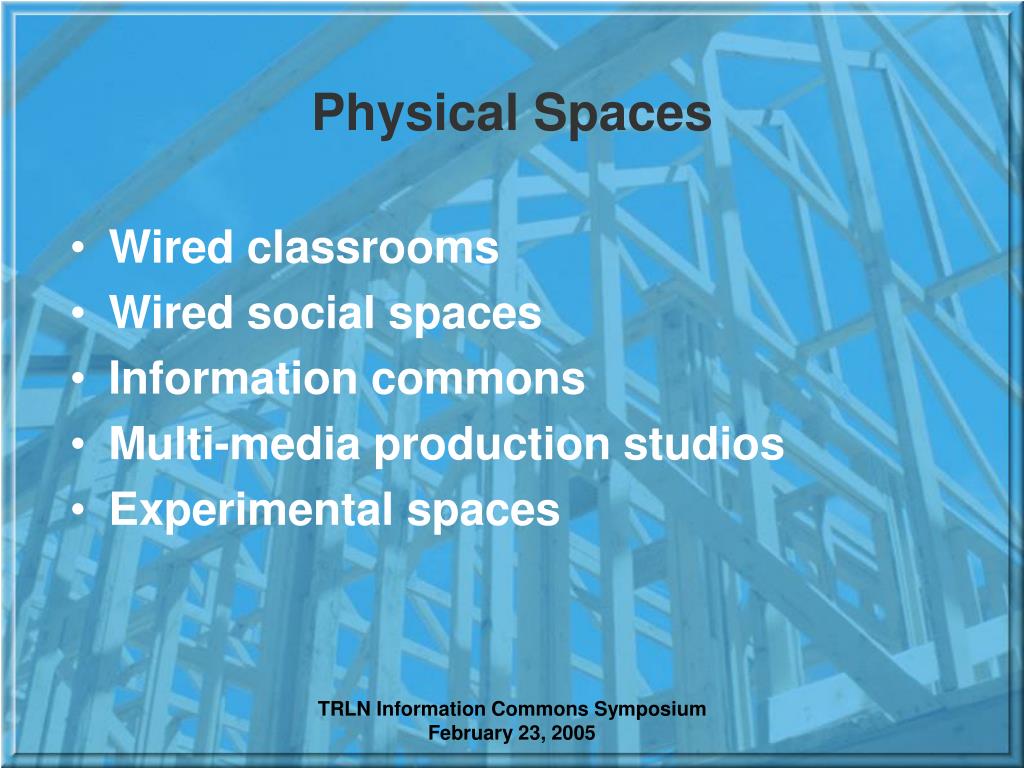 Physical Spaces

• Wired classrooms
• Wired social spaces
• Information commons
• Multi-media production studios
• Experimental spaces

TRLN Information Commons Symposium
February 23, 2005